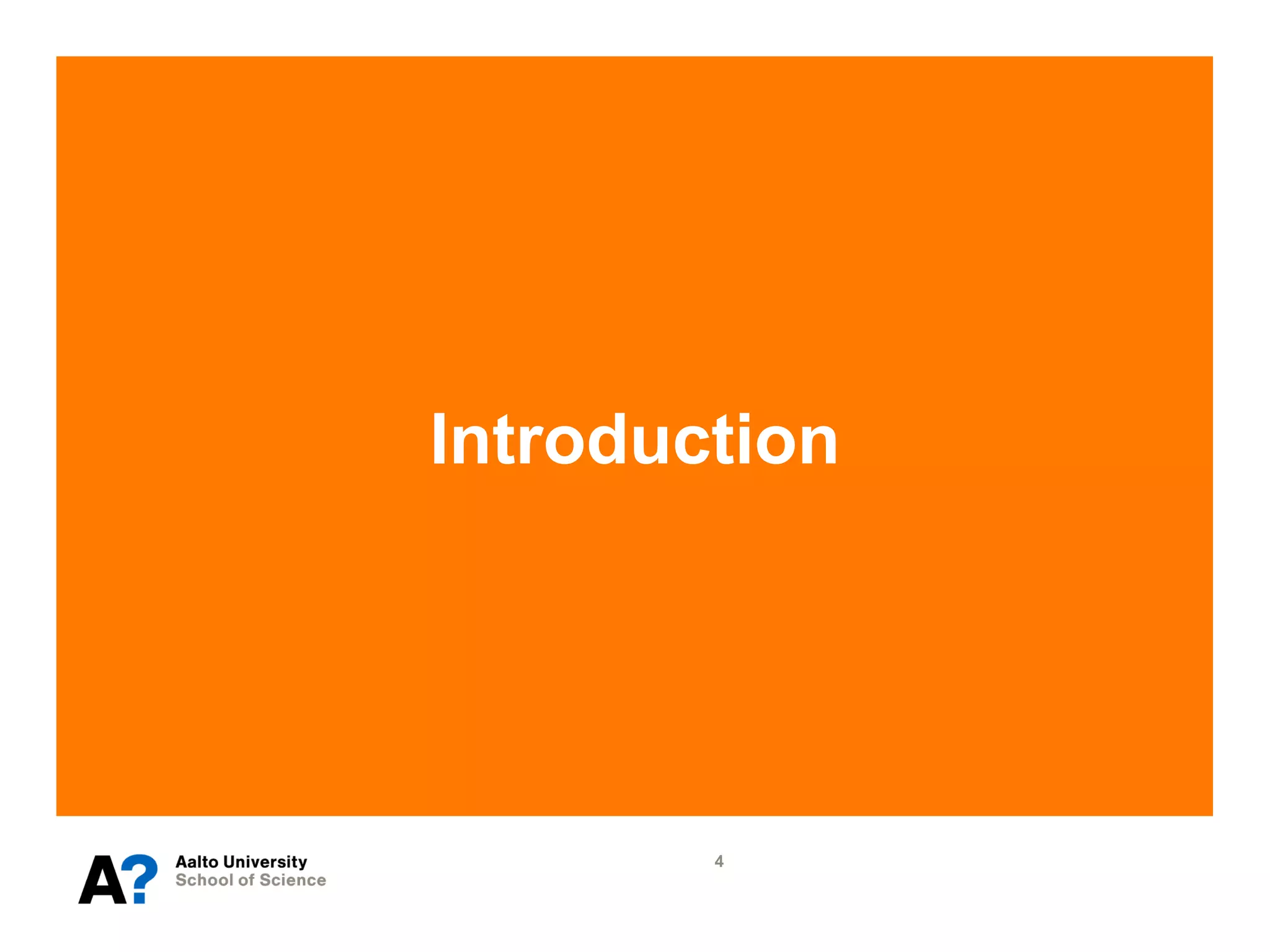 Introduction

A?
Aalto University
School of Science

4